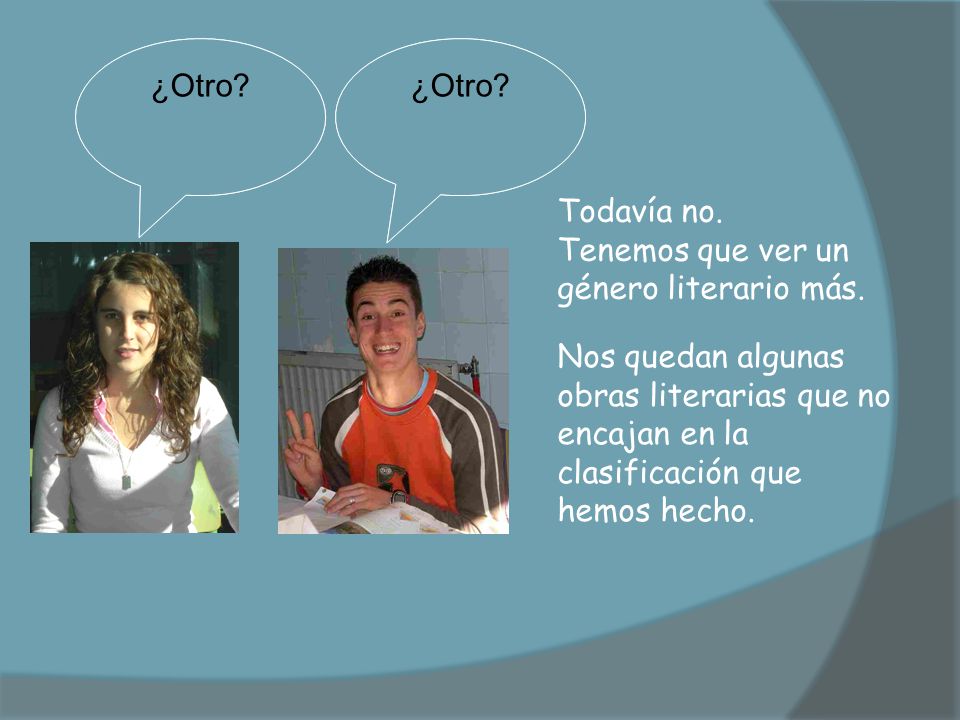 ¿Otro?

¿Otro?

Todavía no.
Tenemos que ver un género literario más.

Nos quedan algunas obras literarias que no encajan en la clasificación que hemos hecho.